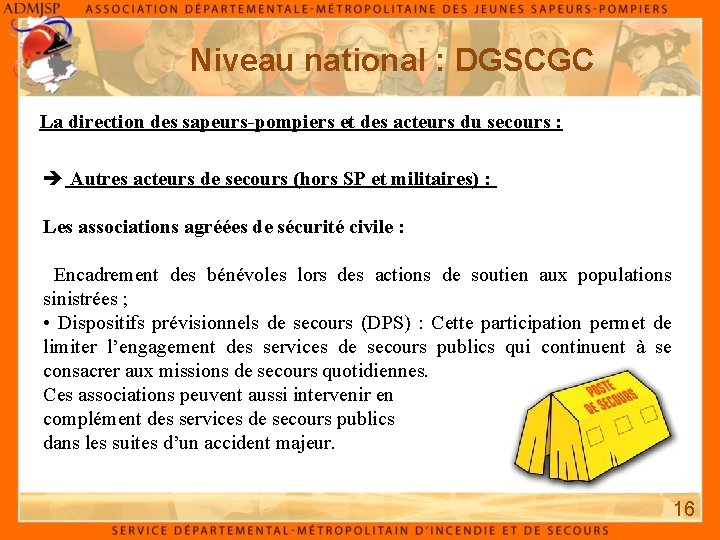 ADMJSP ASSOCIATION DÉPARTEMENTALE-MÉTROPOLITAINE DES JEUNES SAPEURS-POMPIERS

Niveau national : DGSCGC

La direction des sapeurs-pompiers et des acteurs du secours :

➔ Autres acteurs de secours (hors SP et militaires) :

Les associations agréées de sécurité civile :

Encadrement des bénévoles lors des actions de soutien aux populations sinistrées ;
• Dispositifs prévisionnels de secours (DPS) : Cette participation permet de limiter l'engagement des services de secours publics qui continuent à se consacrer aux missions de secours quotidiennes.
Ces associations peuvent aussi intervenir en complément des services de secours publics dans les suites d'un accident majeur.

POSTE DE SECOURS

16

SERVICE DÉPARTEMENTAL-MÉTROPOLITAIN D'INCENDIE ET DE SECOURS